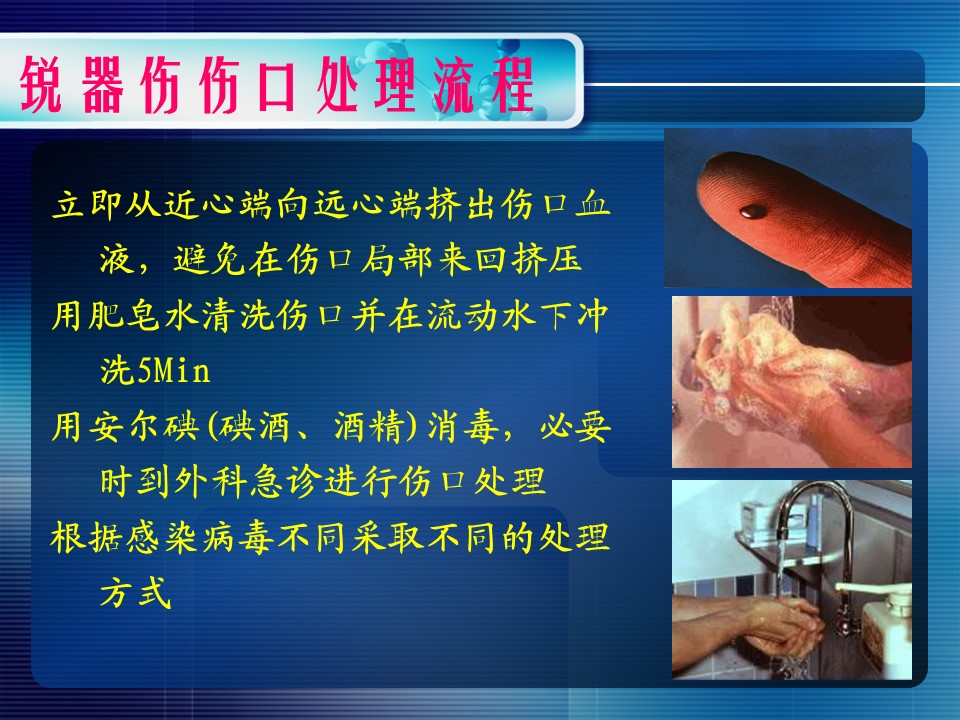 锐器伤伤口处理流程

立即从近心端向远心端挤出伤口血液，避免在伤口局部来回挤压

用肥皂水清洗伤口并在流动水下冲洗5Min

用安尔碘(碘酒、酒精)消毒，必要时到外科急诊进行伤口处理

根据感染病毒不同采取不同的处理方式